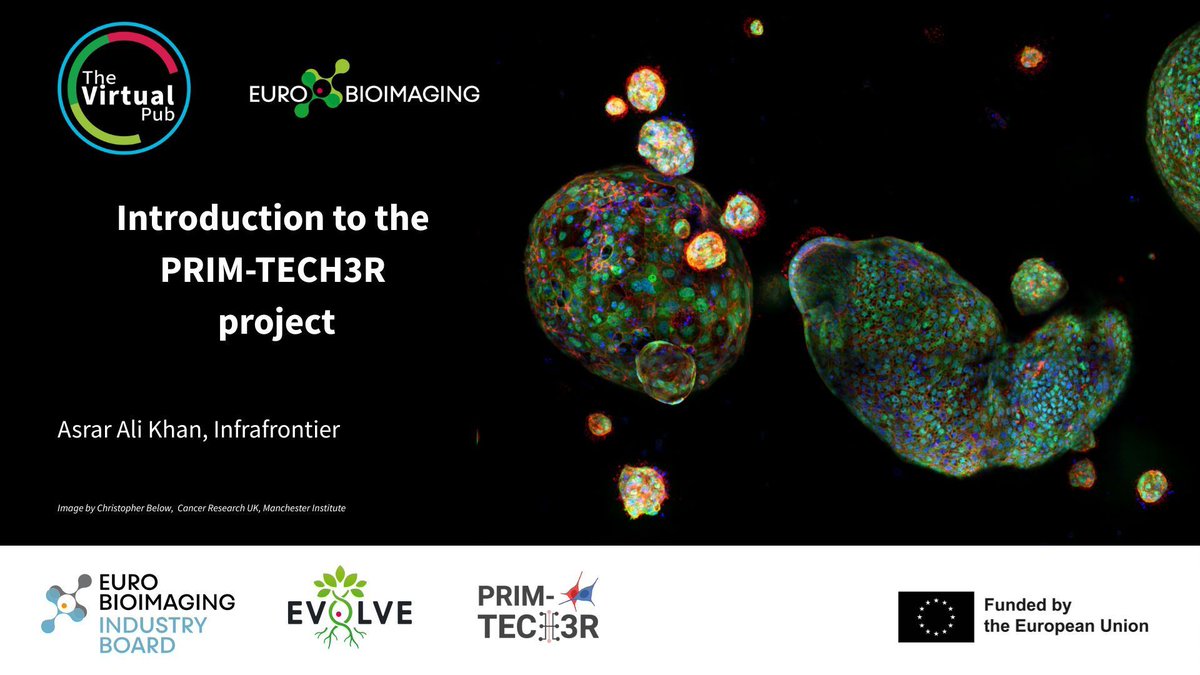 The Virtual Pub

EURO BIOIMAGING

Introduction to the PRIM-TECH3R project

Asrar Ali Khan, Infrafrontier

Image by Christopher Below, Cancer Research UK, Manchester Institute

EURO BIOIMAGING INDUSTRY BOARD

EVOLVE

PRIM-TECH3R

Funded by the European Union